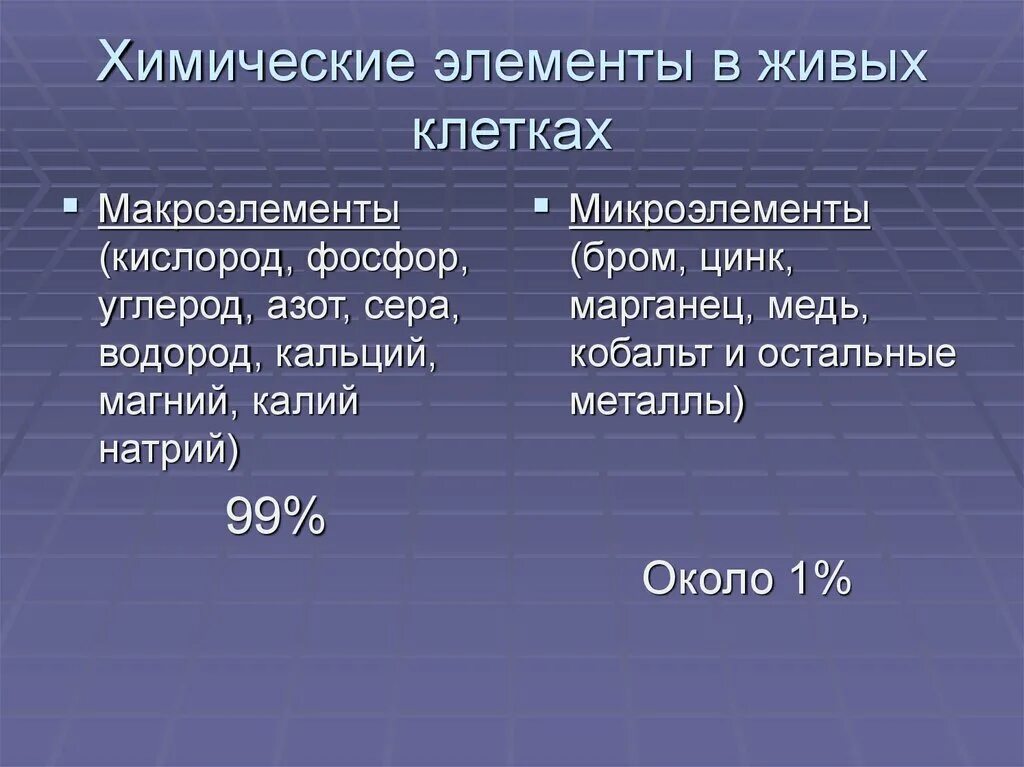 Химические элементы в живых клетках

▪ Макроэлементы (кислород, фосфор, углерод, азот, сера, водород, кальций, магний, калий натрий)

99%

▪ Микроэлементы (бром, цинк, марганец, медь, кобальт и остальные металлы)

Около 1%